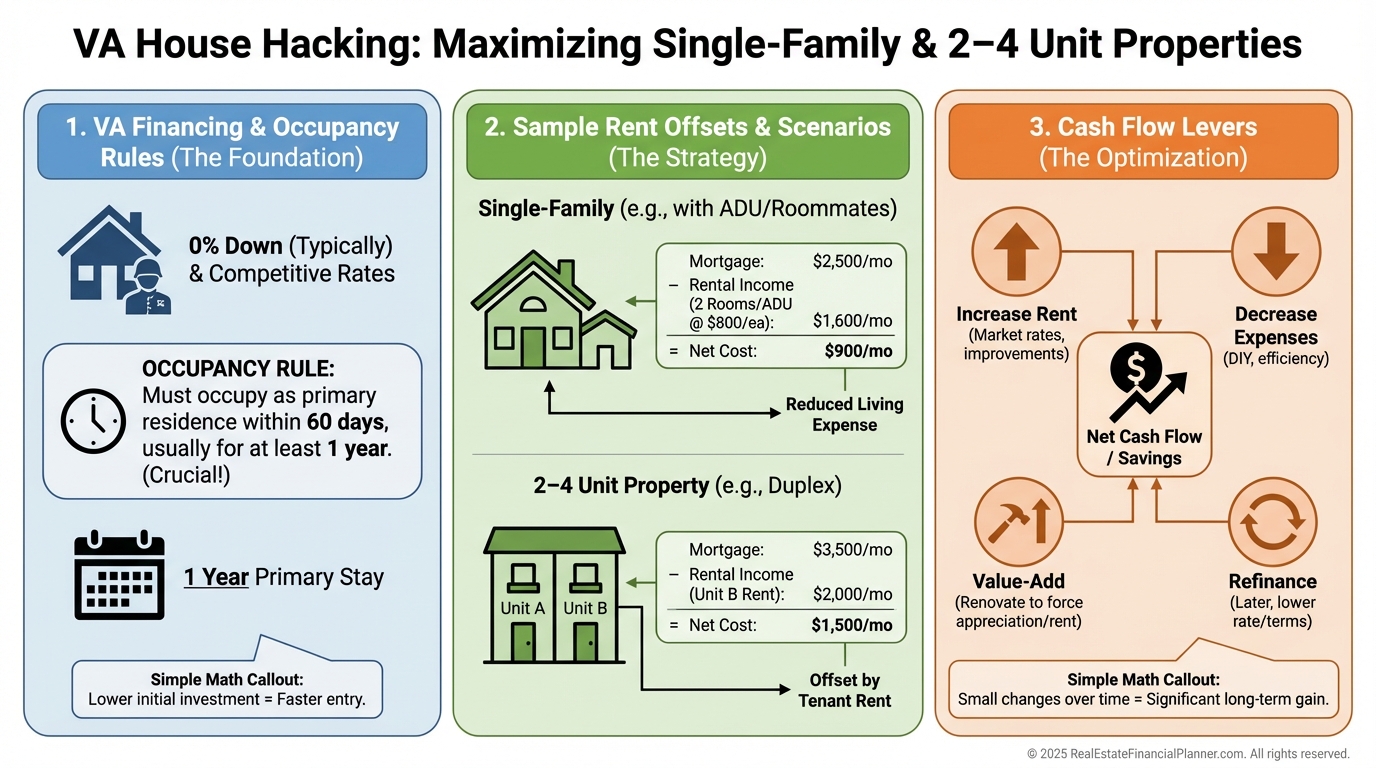 VA House Hacking: Maximizing Single-Family & 2–4 Unit Properties

1. VA Financing & Occupancy Rules (The Foundation)

0% Down (Typically) & Competitive Rates

OCCUPANCY RULE:
Must occupy as primary residence within 60 days, usually for at least 1 year. (Crucial!)

1 Year Primary Stay

Simple Math Callout:
Lower initial investment = Faster entry.

2. Sample Rent Offsets & Scenarios (The Strategy)

Single-Family (e.g., with ADU/Roommates)

| | | |
|---|---|---|
| | Mortgage: | \$2,500/mo |
| – | Rental Income (2 Rooms/ADU @ \$800/ea): | \$1,600/mo |
| = | Net Cost: | \$900/mo |

Reduced Living Expense

2–4 Unit Property (e.g., Duplex)

Unit A Unit B

| | | |
|---|---|---|
| | Mortgage: | \$3,500/mo |
| – | Rental Income (Unit B Rent): | \$2,000/mo |
| = | Net Cost: | \$1,500/mo |

Offset by Tenant Rent

3. Cash Flow Levers (The Optimization)

Increase Rent
(Market rates, improvements)

Decrease Expenses
(DIY, efficiency)

Net Cash Flow / Savings

Value-Add
(Renovate to force appreciation/rent)

Refinance
(Later, lower rate/terms)

Simple Math Callout:
Small changes over time = Significant long-term gain.

© 2025 RealEstateFinancialPlanner.com. All rights reserved.